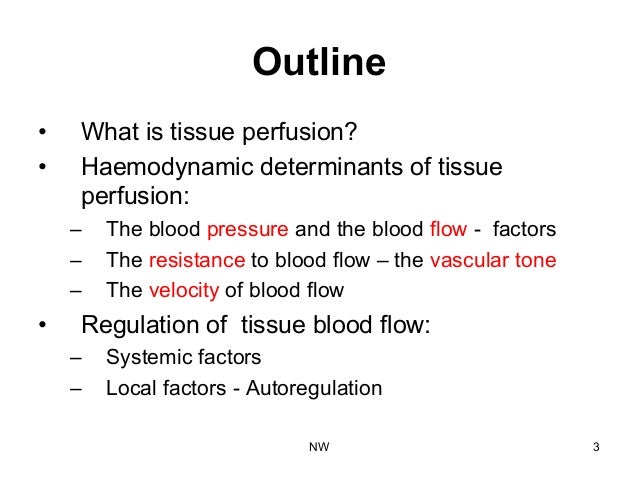 Outline

• What is tissue perfusion?
• Haemodynamic determinants of tissue perfusion:
– The blood pressure and the blood flow - factors
– The resistance to blood flow – the vascular tone
– The velocity of blood flow
• Regulation of tissue blood flow:
– Systemic factors
– Local factors - Autoregulation

NW

3